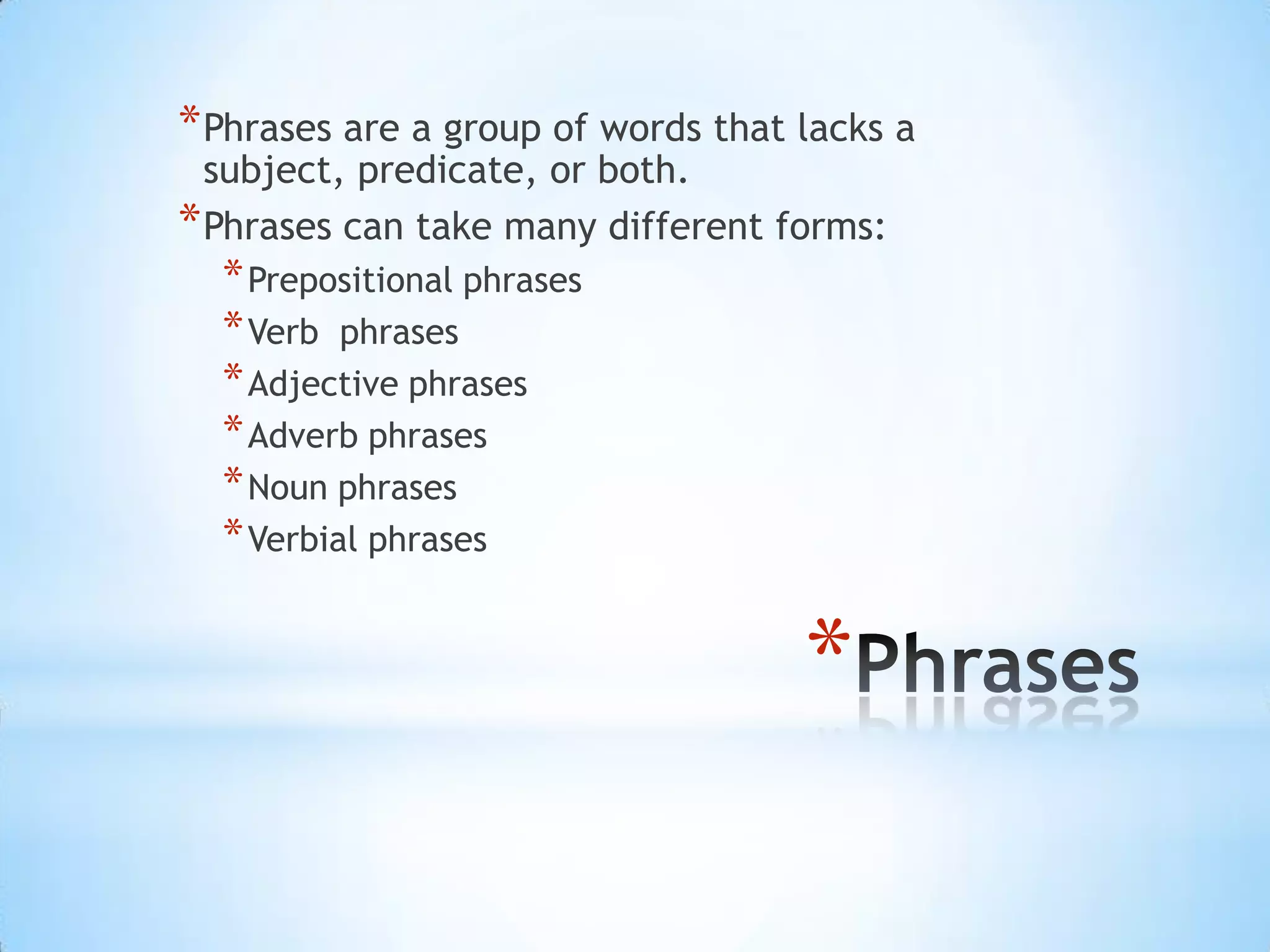 *Phrases are a group of words that lacks a subject, predicate, or both.

*Phrases can take many different forms:

*Prepositional phrases

*Verb phrases

*Adjective phrases

*Adverb phrases

*Noun phrases

*Verbial phrases

*Phrases